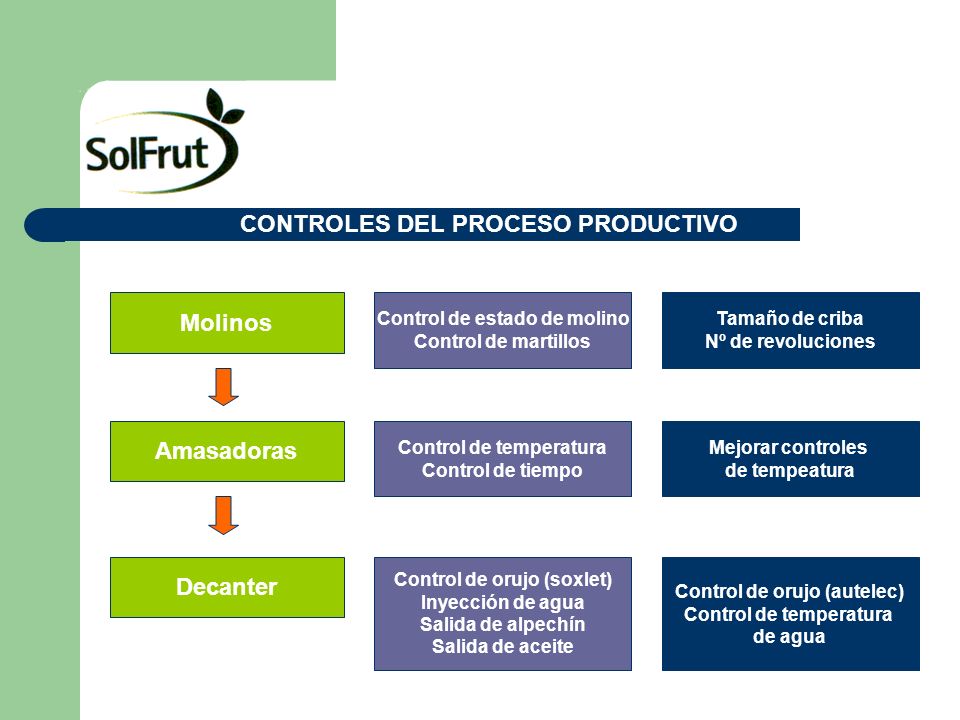 SolFrut

CONTROLES DEL PROCESO PRODUCTIVO

Molinos

Control de estado de molino
Control de martillos

Tamaño de criba
Nº de revoluciones

Amasadoras

Control de temperatura
Control de tiempo

Mejorar controles
de tempeatura

Decanter

Control de orujo (soxlet)
Inyección de agua
Salida de alpechín
Salida de aceite

Control de orujo (autelec)
Control de temperatura
de agua